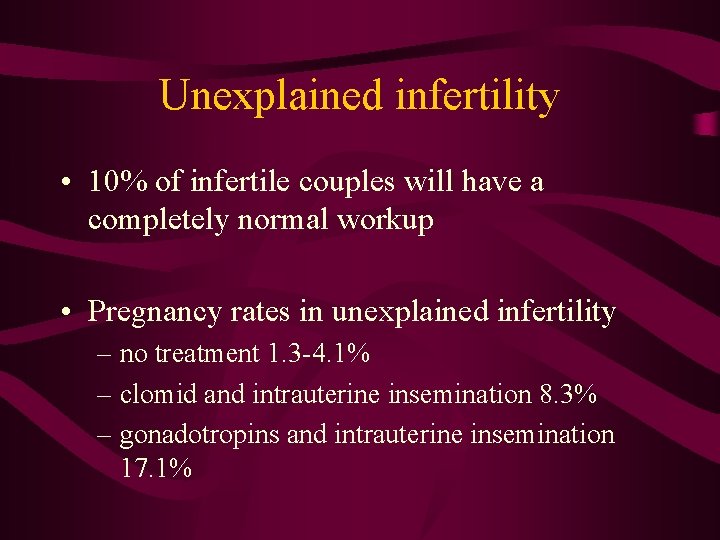 Unexplained infertility

• 10% of infertile couples will have a completely normal workup

• Pregnancy rates in unexplained infertility
– no treatment 1.3-4.1%
– clomid and intrauterine insemination 8.3%
– gonadotropins and intrauterine insemination 17.1%